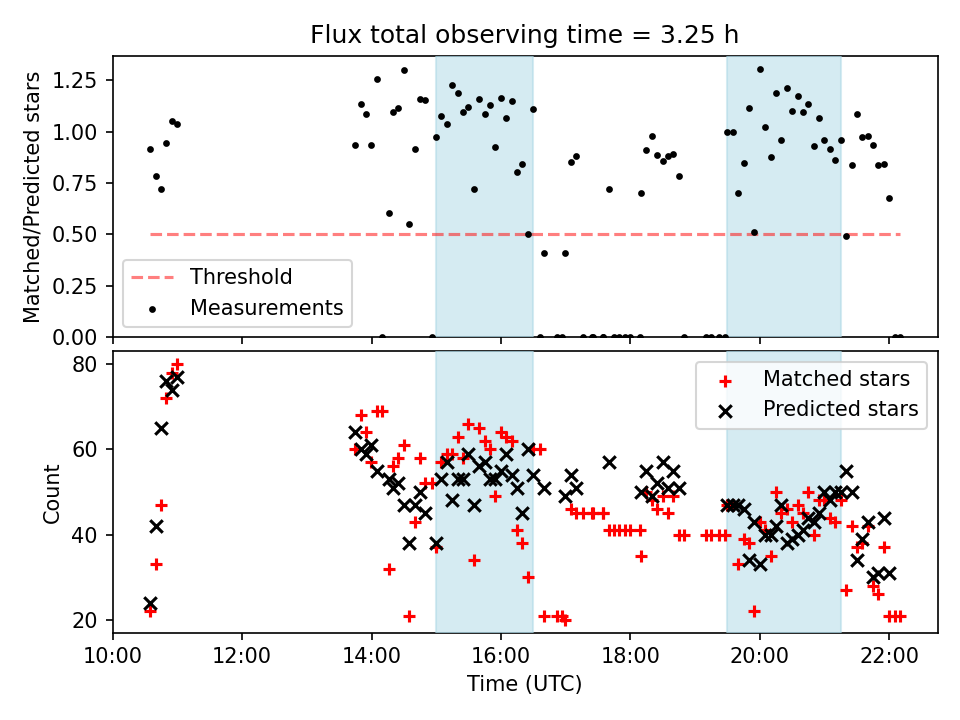 Flux total observing time = 3.25 h

Matched/Predicted stars

1.25
1.00
0.75
0.50
0.25
0.00

Threshold
Measurements

Count

80
60
40
20

Matched stars
Predicted stars

10:00
12:00
14:00
16:00
18:00
20:00
22:00

Time (UTC)